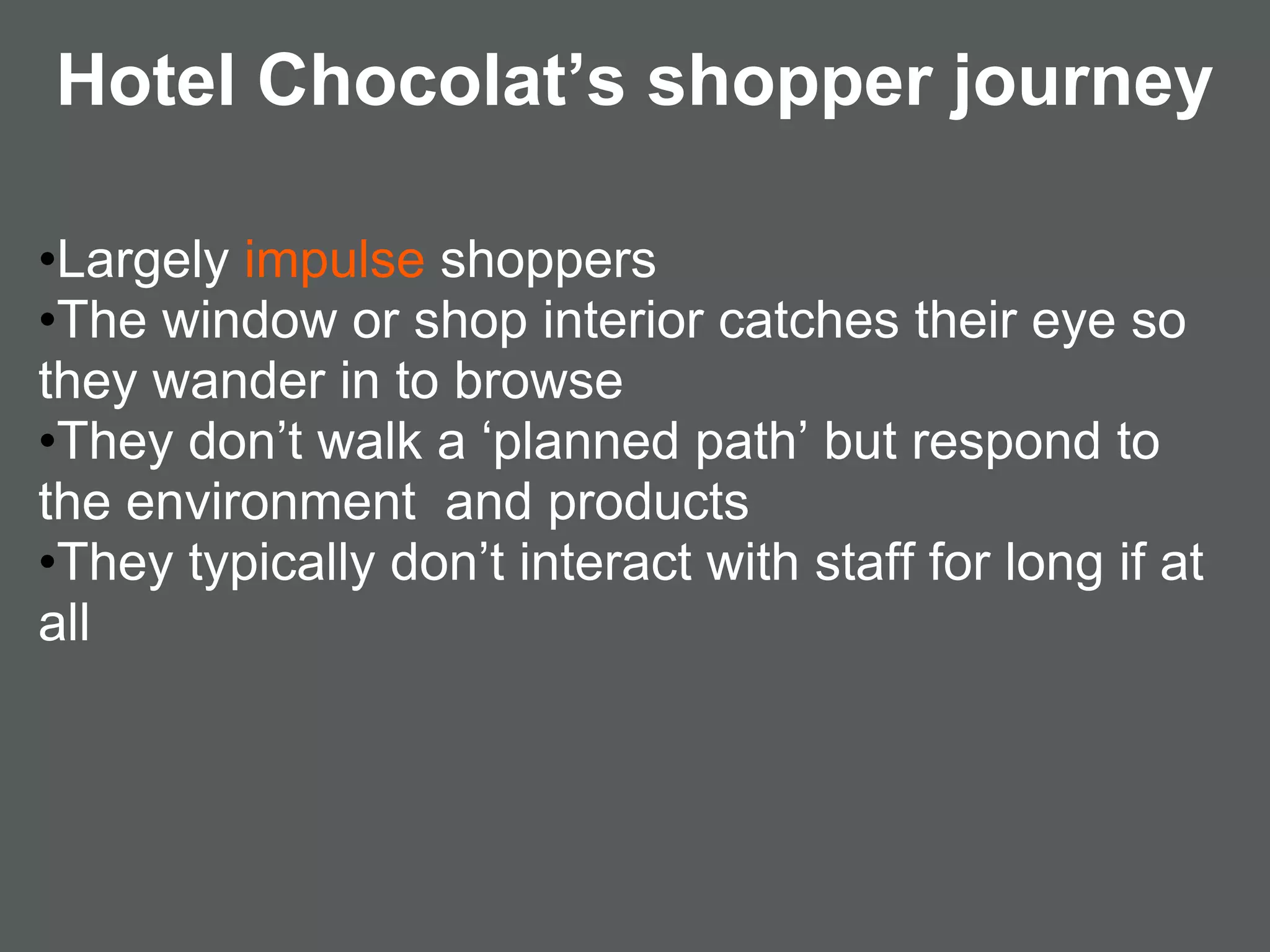 Hotel Chocolat’s shopper journey

•Largely impulse shoppers
•The window or shop interior catches their eye so they wander in to browse
•They don’t walk a ‘planned path’ but respond to the environment  and products
•They typically don’t interact with staff for long if at all